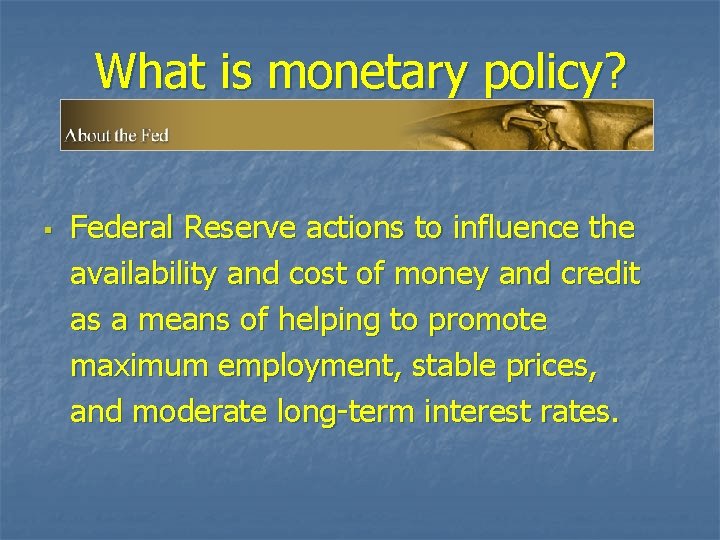 What is monetary policy?

About the Fed

▪ Federal Reserve actions to influence the availability and cost of money and credit as a means of helping to promote maximum employment, stable prices, and moderate long-term interest rates.